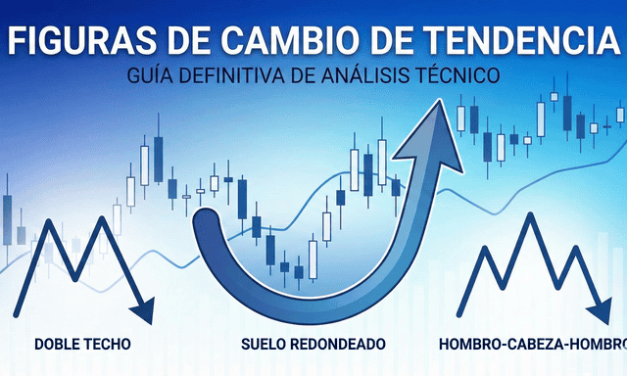 FIGURAS DE CAMBIO DE TENDENCIA
GUÍA DEFINITIVA DE ANÁLISIS TÉCNICO

DOBLE TECHO

SUELO REDONDEADO

HOMBRO-CABEZA-HOMBRO